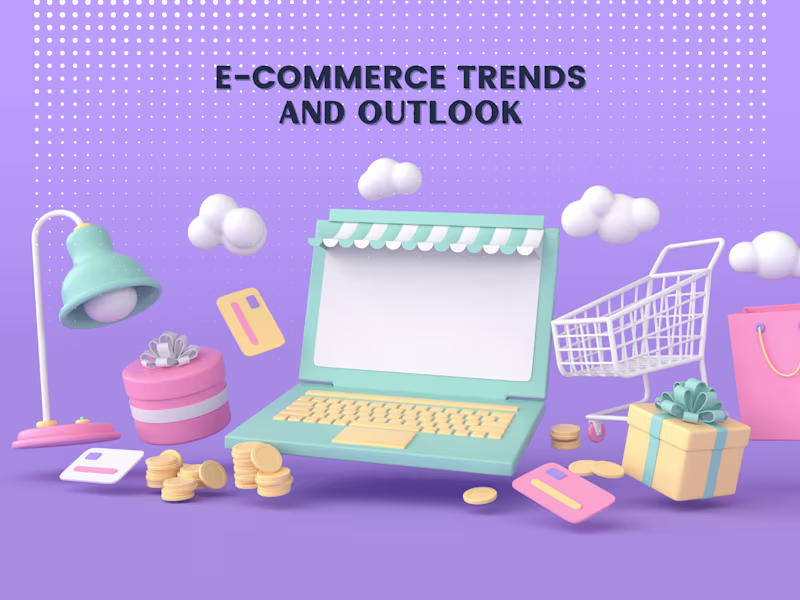 E-COMMERCE TRENDS AND OUTLOOK